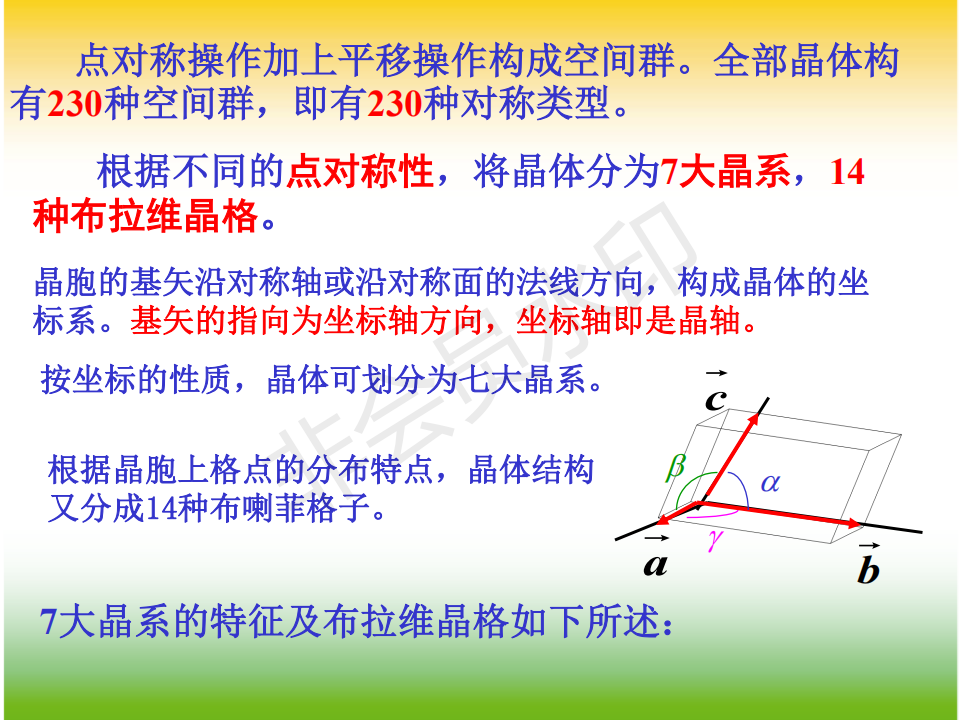 点对称操作加上平移操作构成空间群。全部晶体构有230种空间群，即有230种对称类型。

根据不同的点对称性，将晶体分为7大晶系，14种布拉维晶格。

晶胞的基矢沿对称轴或沿对称面的法线方向，构成晶体的坐标系。基矢的指向为坐标轴方向，坐标轴即是晶轴。

按坐标的性质，晶体可划分为七大晶系。

根据晶胞上格点的分布特点，晶体结构又分成14种布喇菲格子。

$\vec{c}$

$\beta$

$\alpha$

$\gamma$

$\vec{a}$

$\vec{b}$

7大晶系的特征及布拉维晶格如下所述：

非会员水印